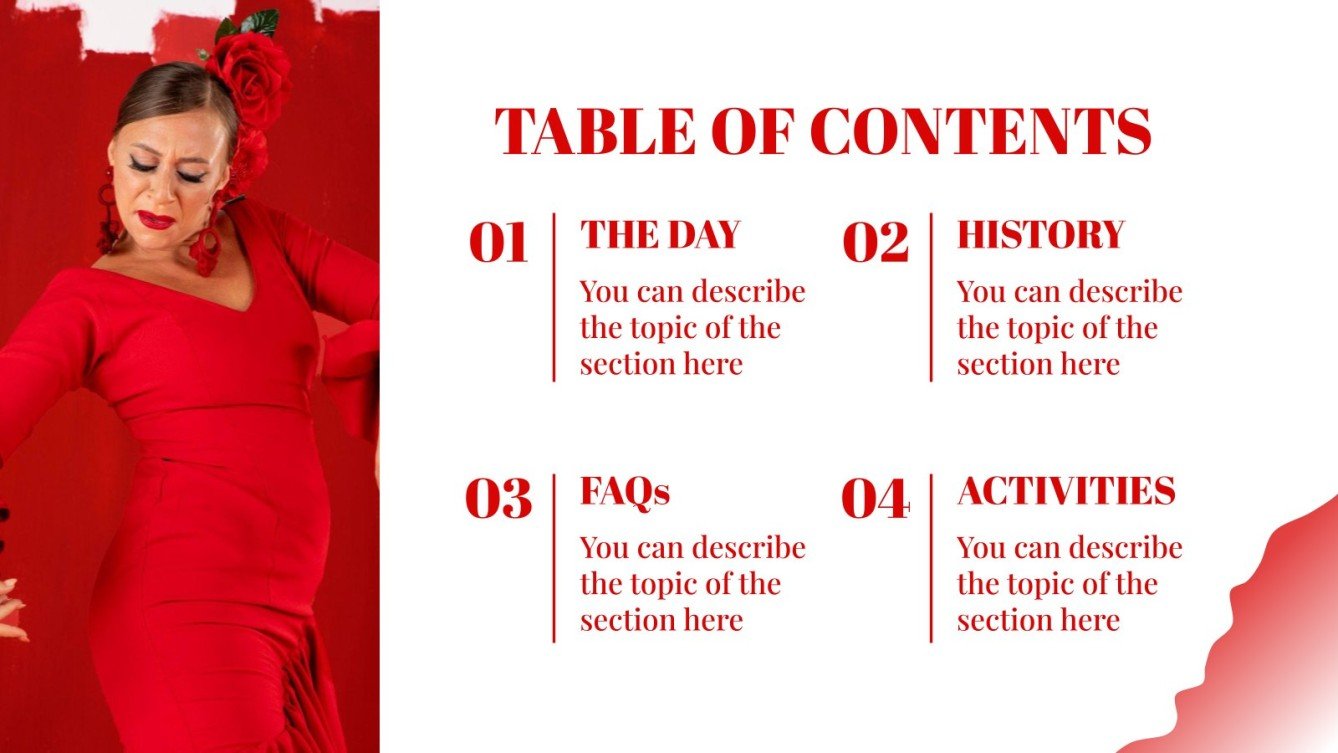 TABLE OF CONTENTS

01
THE DAY
You can describe the topic of the section here

02
HISTORY
You can describe the topic of the section here

03
FAQs
You can describe the topic of the section here

04
ACTIVITIES
You can describe the topic of the section here